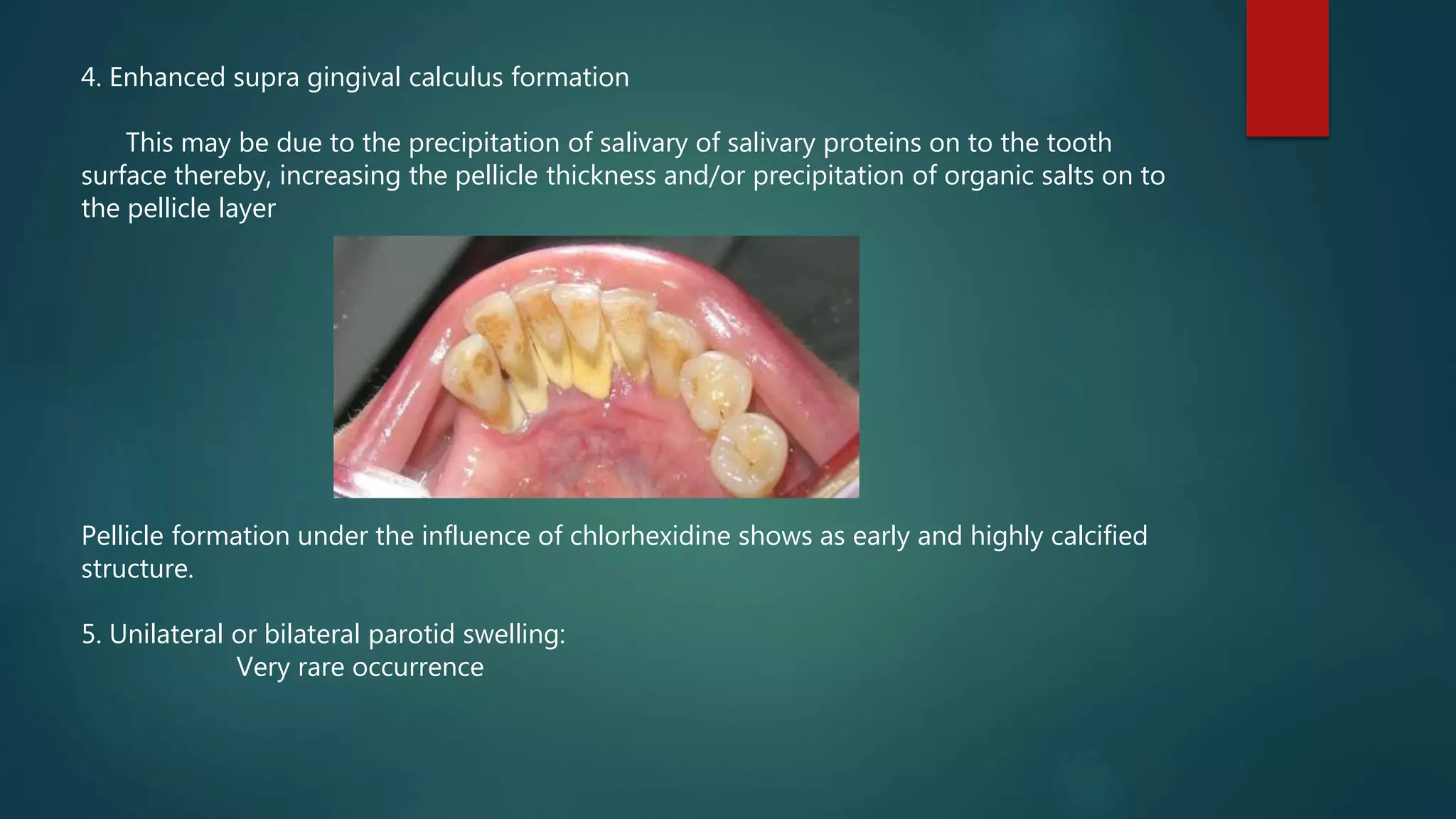 4. Enhanced supra gingival calculus formation

This may be due to the precipitation of salivary of salivary proteins on to the tooth surface thereby, increasing the pellicle thickness and/or precipitation of organic salts on to the pellicle layer

Pellicle formation under the influence of chlorhexidine shows as early and highly calcified structure.

5. Unilateral or bilateral parotid swelling:
Very rare occurrence